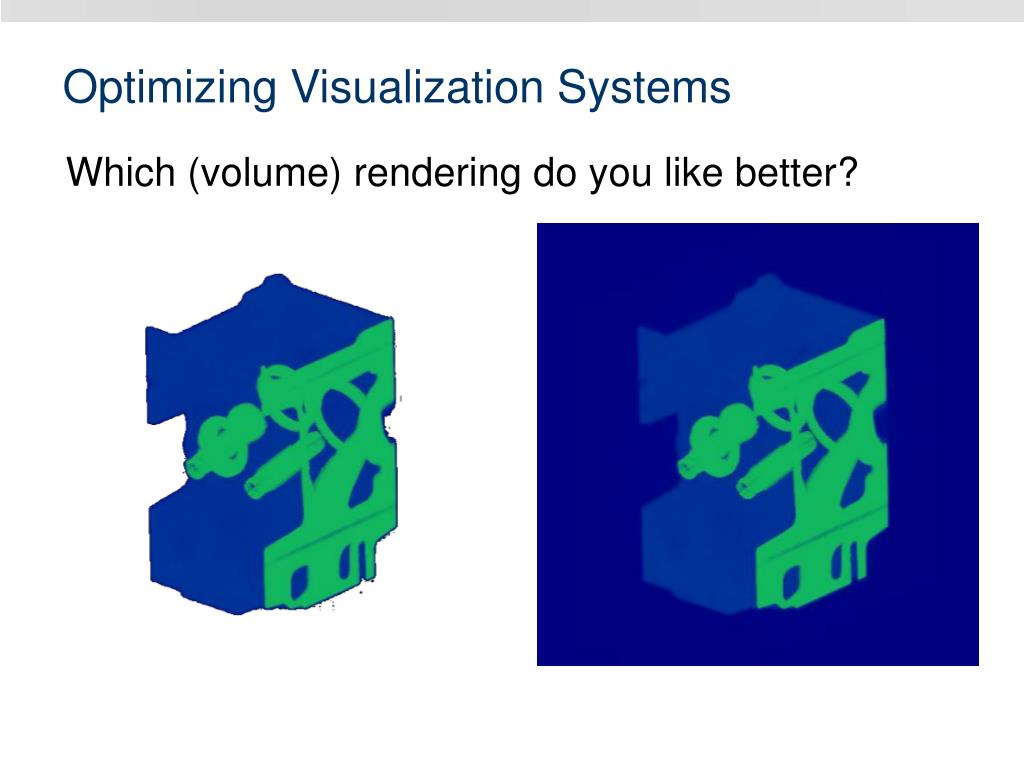 Optimizing Visualization Systems

Which (volume) rendering do you like better?